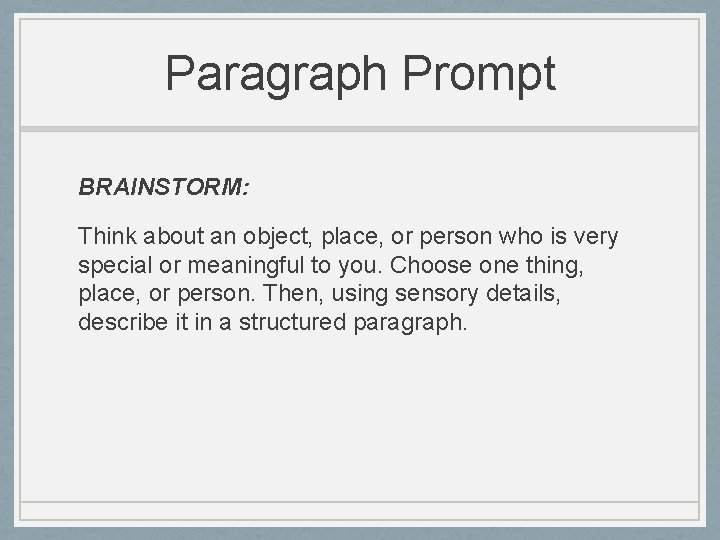 Paragraph Prompt

BRAINSTORM:

Think about an object, place, or person who is very special or meaningful to you. Choose one thing, place, or person. Then, using sensory details, describe it in a structured paragraph.